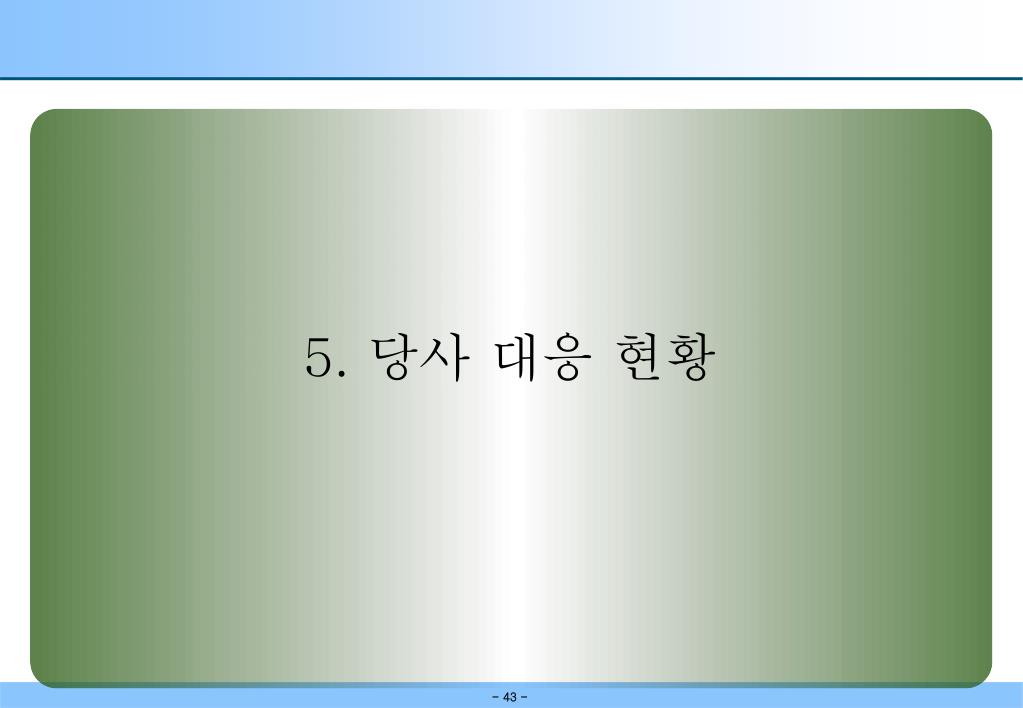 5. 당사 대응 현황

- 43 -